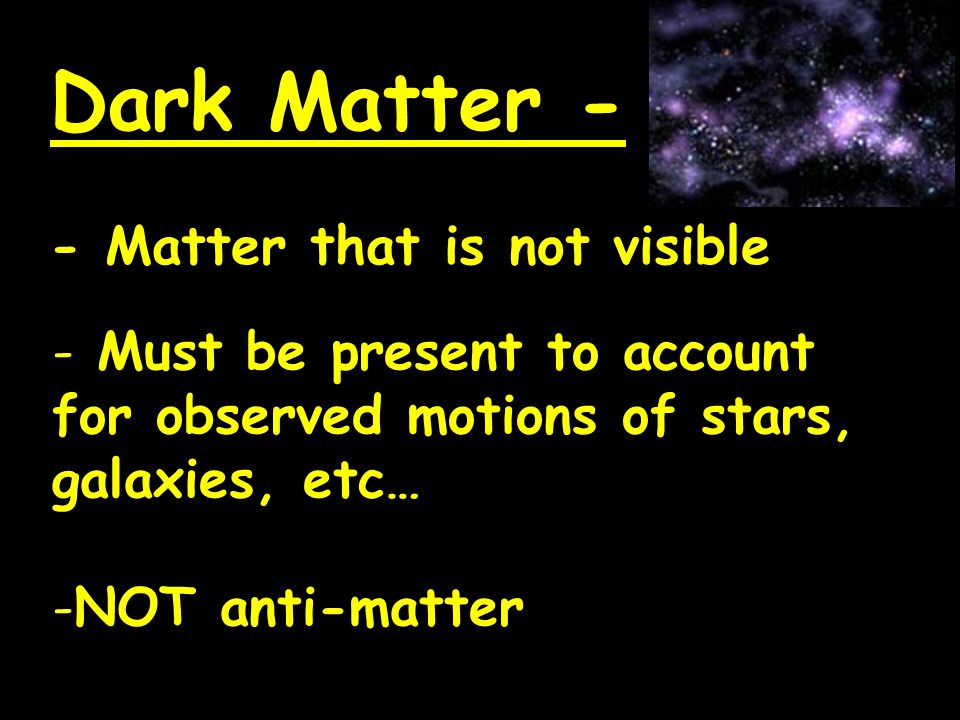 Dark Matter -

- Matter that is not visible

- Must be present to account for observed motions of stars, galaxies, etc…

-NOT anti-matter